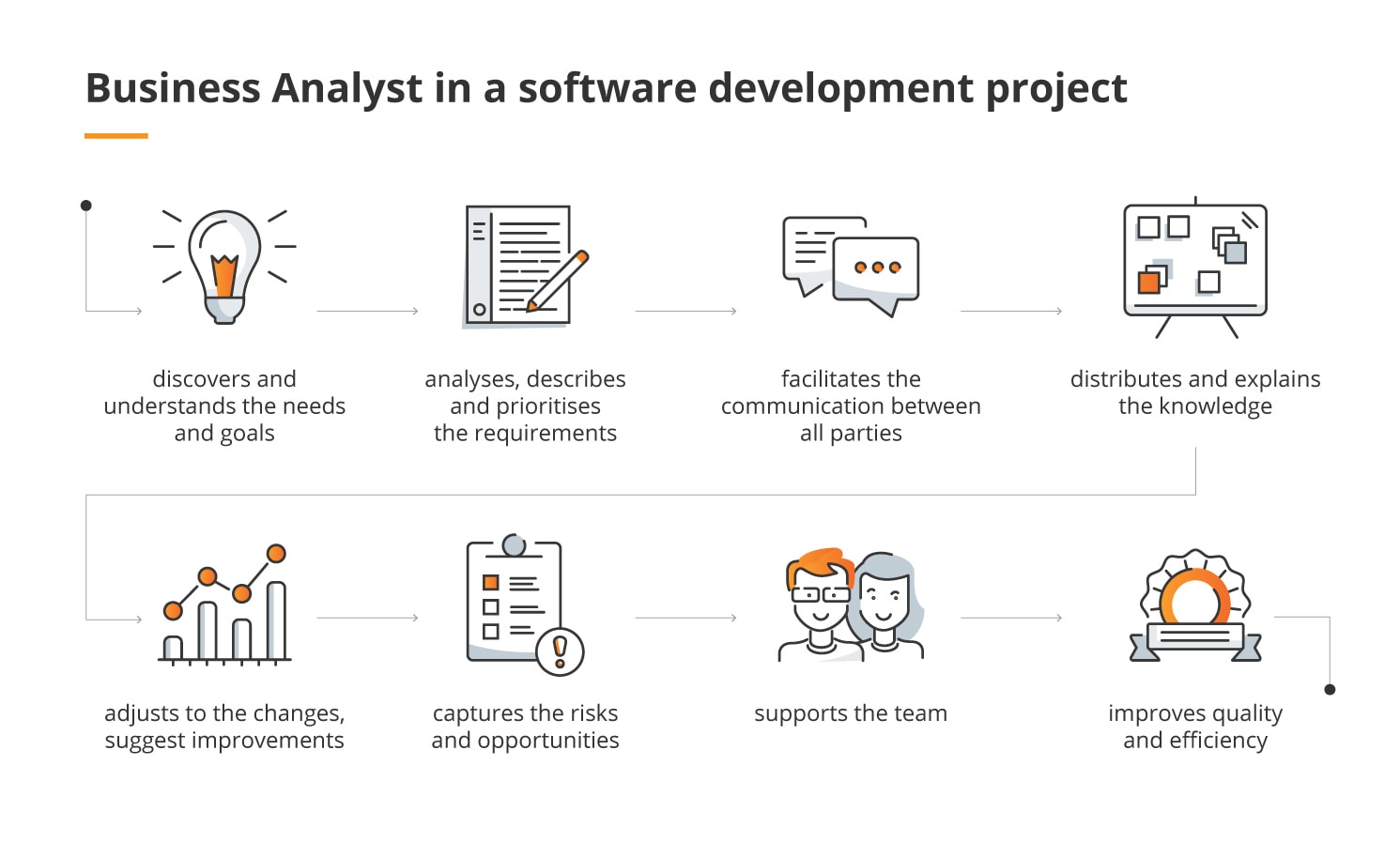 Business Analyst in a software development project

discovers and understands the needs and goals

analyses, describes and prioritises the requirements

facilitates the communication between all parties

distributes and explains the knowledge

adjusts to the changes, suggest improvements

captures the risks and opportunities

supports the team

improves quality and efficiency